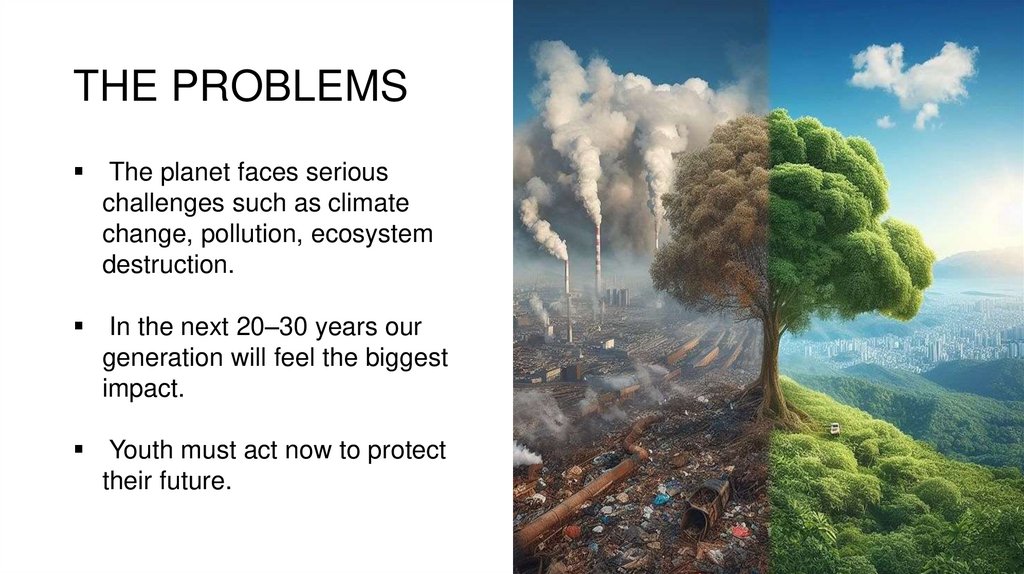 THE PROBLEMS

▪ The planet faces serious challenges such as climate change, pollution, ecosystem destruction.

▪ In the next 20–30 years our generation will feel the biggest impact.

▪ Youth must act now to protect their future.